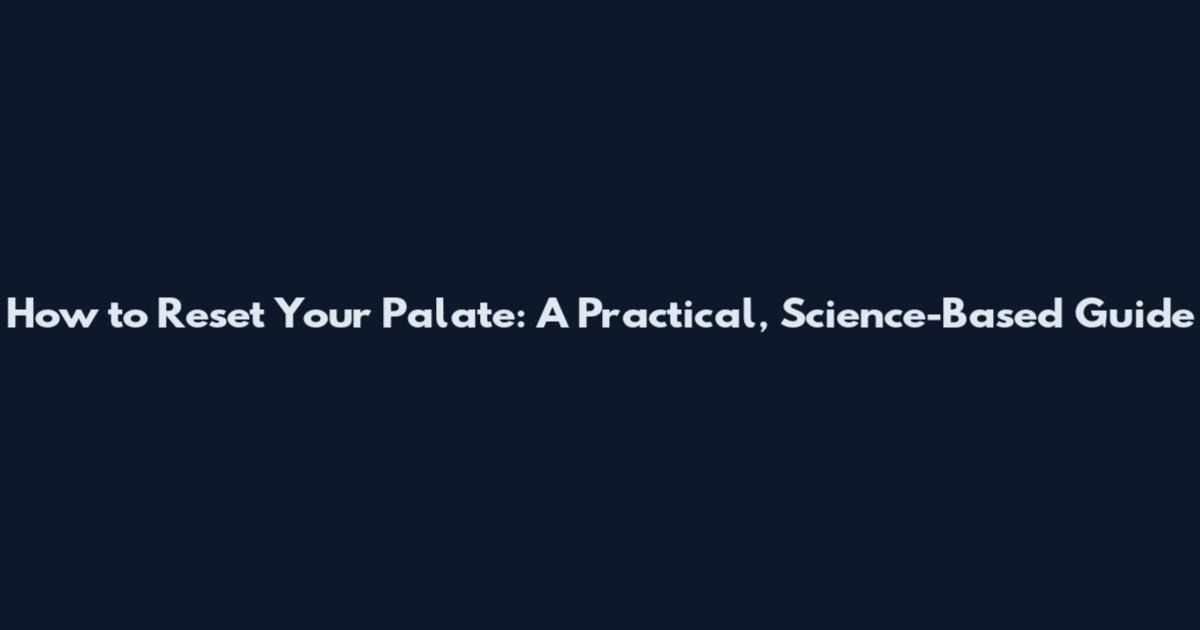 How to Reset Your Palate: A Practical, Science-Based Guide